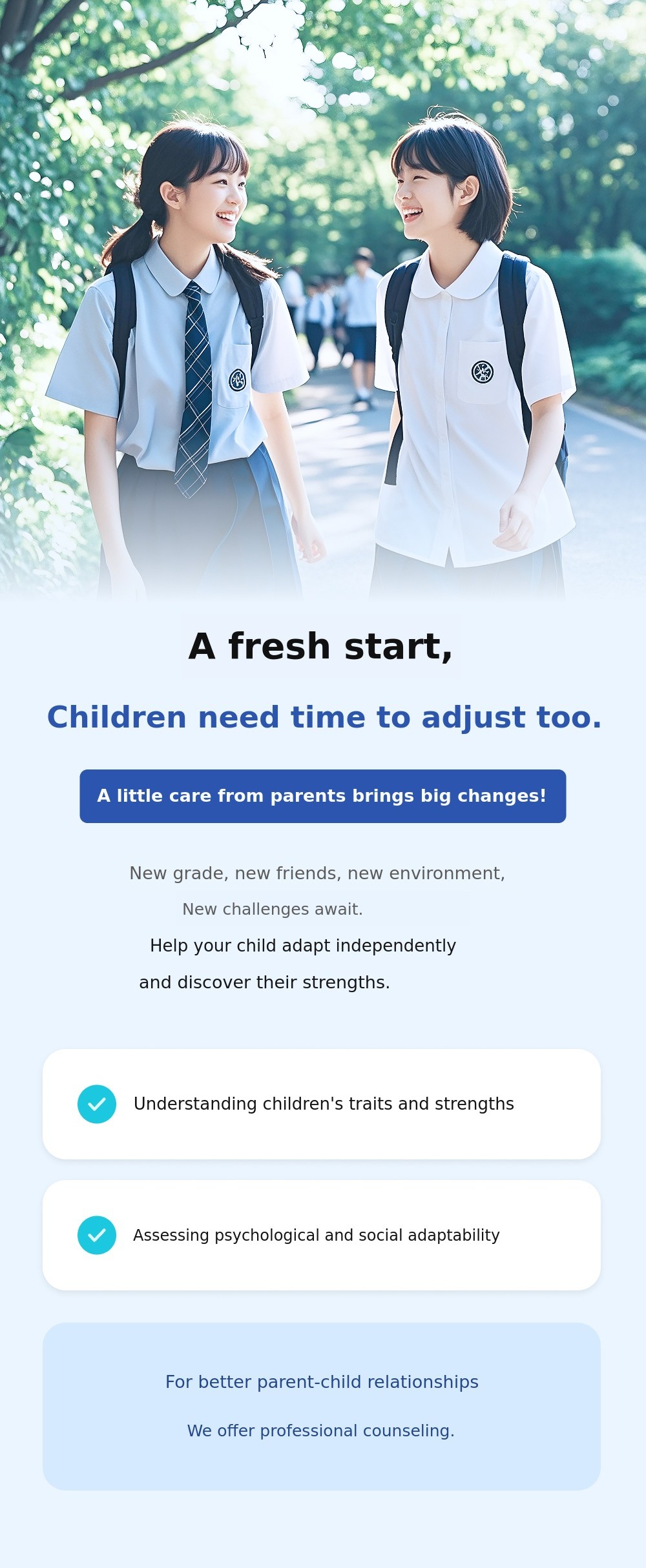 A fresh start,

Children need time to adjust too.

A little care from parents brings big changes!

New grade, new friends, new environment,

New challenges await.

Help your child adapt independently

and discover their strengths.

Understanding children's traits and strengths

Assessing psychological and social adaptability

For better parent-child relationships

We offer professional counseling.